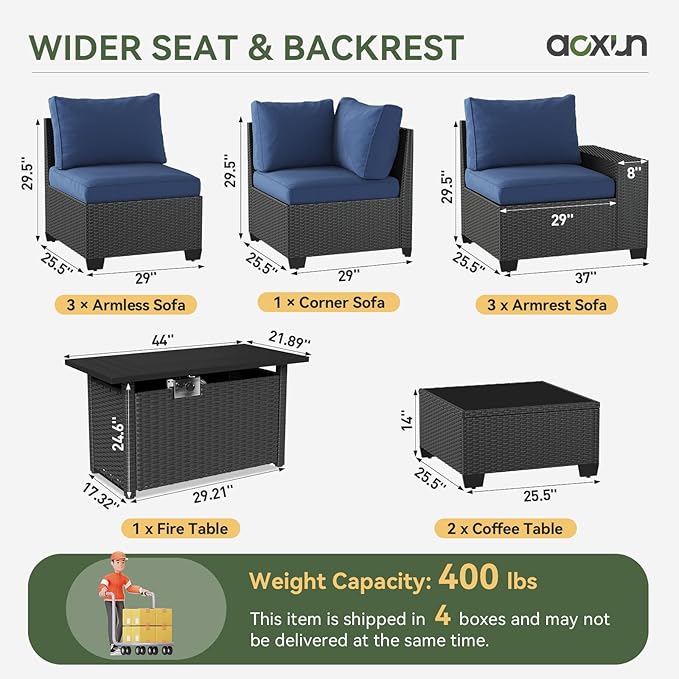 WIDER SEAT & BACKREST

aoxun

29.5''
25.5''
29''
3 × Armless Sofa

29.5''
25.5''
29''
1 × Corner Sofa

29.5''
8''
29''
25.5''
37''
3 x Armrest Sofa

44''
21.89''
24.6''
17.32''
29.21''
1 x Fire Table

14''
25.5''
25.5''
2 x Coffee Table

Weight Capacity: 400 lbs

This item is shipped in 4 boxes and may not be delivered at the same time.